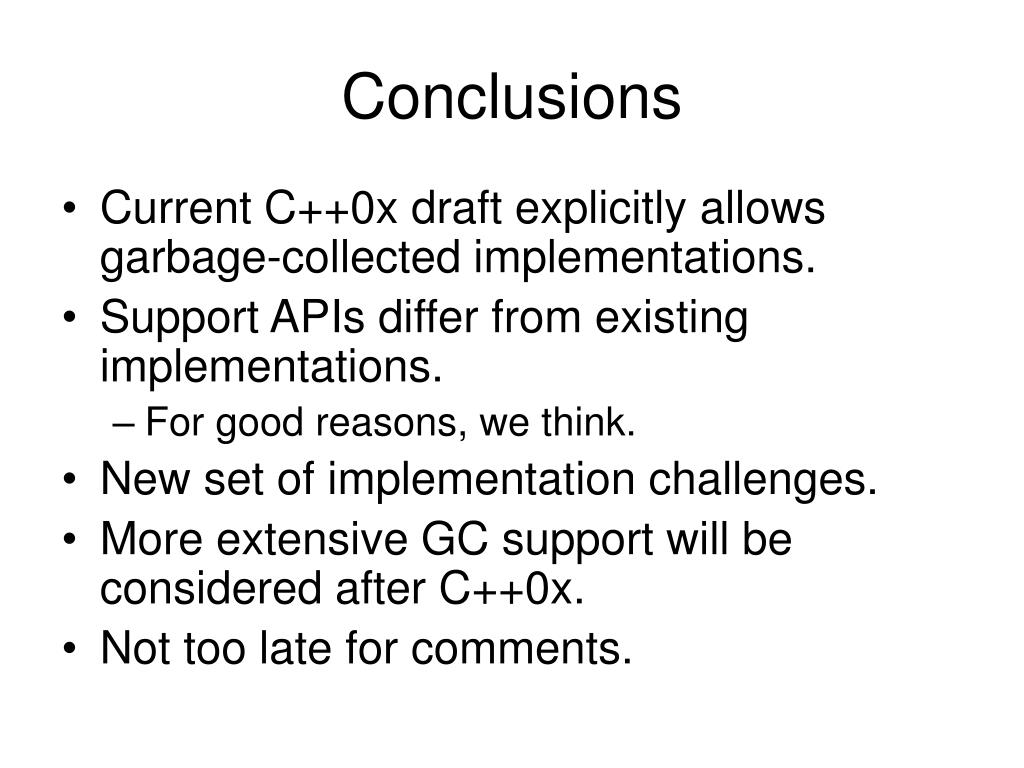 Conclusions

• Current C++0x draft explicitly allows garbage-collected implementations.
• Support APIs differ from existing implementations.
– For good reasons, we think.
• New set of implementation challenges.
• More extensive GC support will be considered after C++0x.
• Not too late for comments.